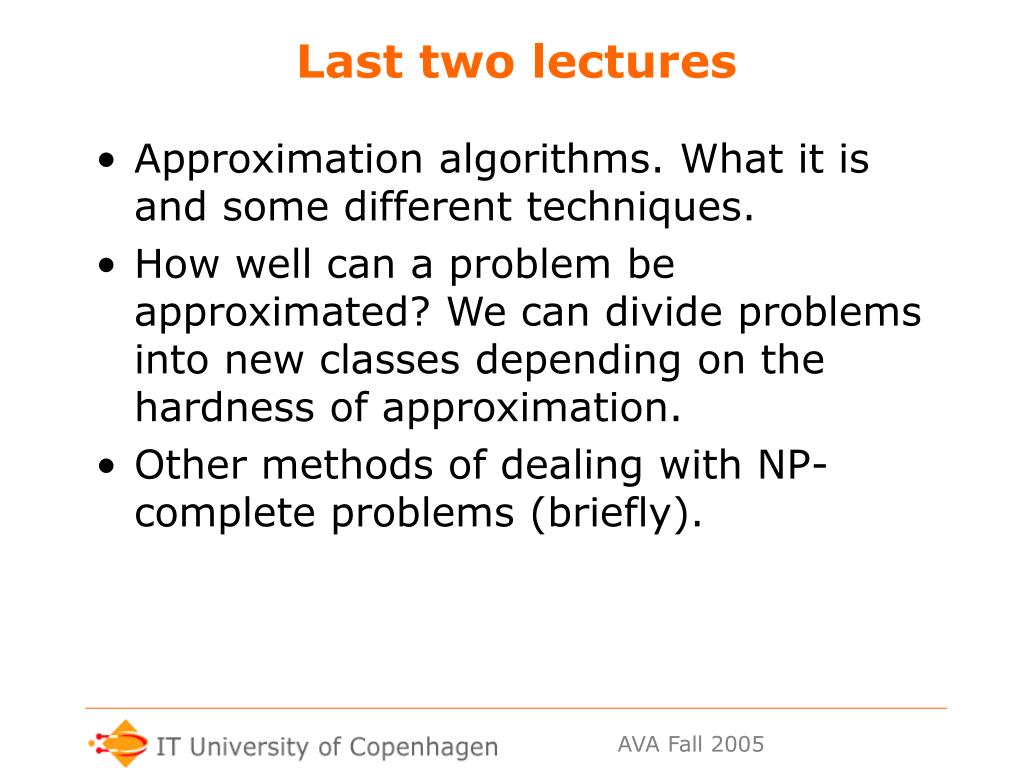 Last two lectures

• Approximation algorithms. What it is and some different techniques.
• How well can a problem be approximated? We can divide problems into new classes depending on the hardness of approximation.
• Other methods of dealing with NP-complete problems (briefly).

IT University of Copenhagen

AVA Fall 2005